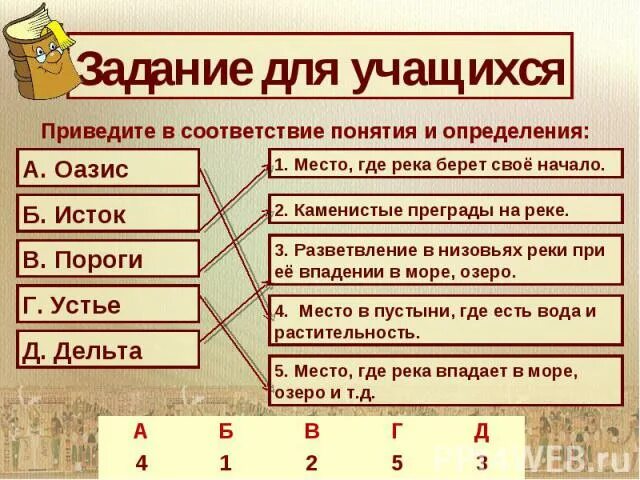 Задание для учащихся

Приведите в соответствие понятия и определения:

А. Оазис

Б. Исток

В. Пороги

Г. Устье

Д. Дельта

1. Место, где река берет своё начало.

2. Каменистые преграды на реке.

3. Разветвление в низовьях реки при её впадении в море, озеро.

4. Место в пустыни, где есть вода и растительность.

5. Место, где река впадает в море, озеро и т.д.

| А | Б | В | Г | Д |
|---|---|---|---|---|
| 4 | 1 | 2 | 5 | 3 |

PPt4WEB.ru